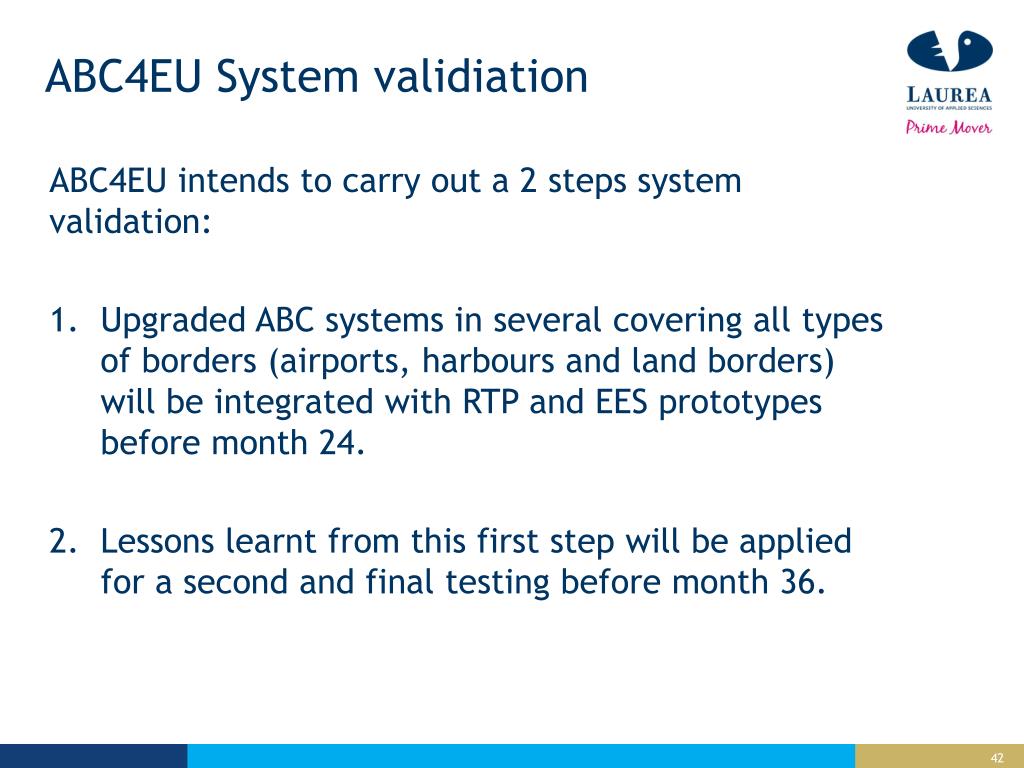 ABC4EU System validiation

LAUREA
UNIVERSITY OF APPLIED SCIENCES
Prime Mover

ABC4EU intends to carry out a 2 steps system validation:

1. Upgraded ABC systems in several covering all types of borders (airports, harbours and land borders) will be integrated with RTP and EES prototypes before month 24.

2. Lessons learnt from this first step will be applied for a second and final testing before month 36.

42